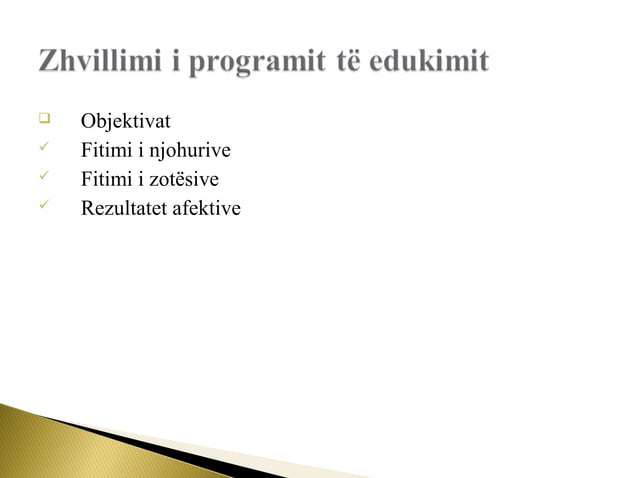 Zhvillimi i programit të edukimit

❑ Objektivat
✓ Fitimi i njohurive
✓ Fitimi i zotësive
✓ Rezultatet afektive